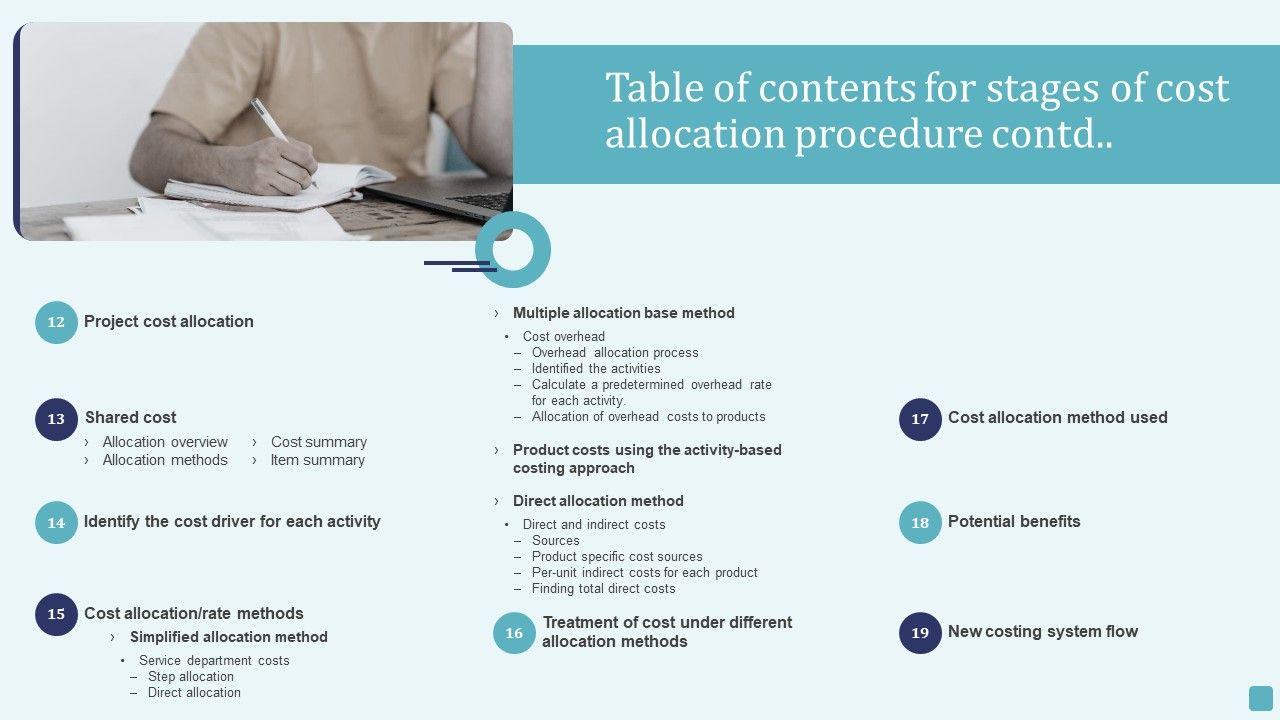 Table of contents for stages of cost allocation procedure contd..

12 Project cost allocation

13 Shared cost
› Allocation overview
› Allocation methods
› Cost summary
› Item summary

14 Identify the cost driver for each activity

15 Cost allocation/rate methods
› Simplified allocation method
• Service department costs
– Step allocation
– Direct allocation

› Multiple allocation base method
• Cost overhead
– Overhead allocation process
– Identified the activities
– Calculate a predetermined overhead rate for each activity.
– Allocation of overhead costs to products

› Product costs using the activity-based costing approach

› Direct allocation method
• Direct and indirect costs
– Sources
– Product specific cost sources
– Per-unit indirect costs for each product
– Finding total direct costs

16 Treatment of cost under different allocation methods

17 Cost allocation method used

18 Potential benefits

19 New costing system flow